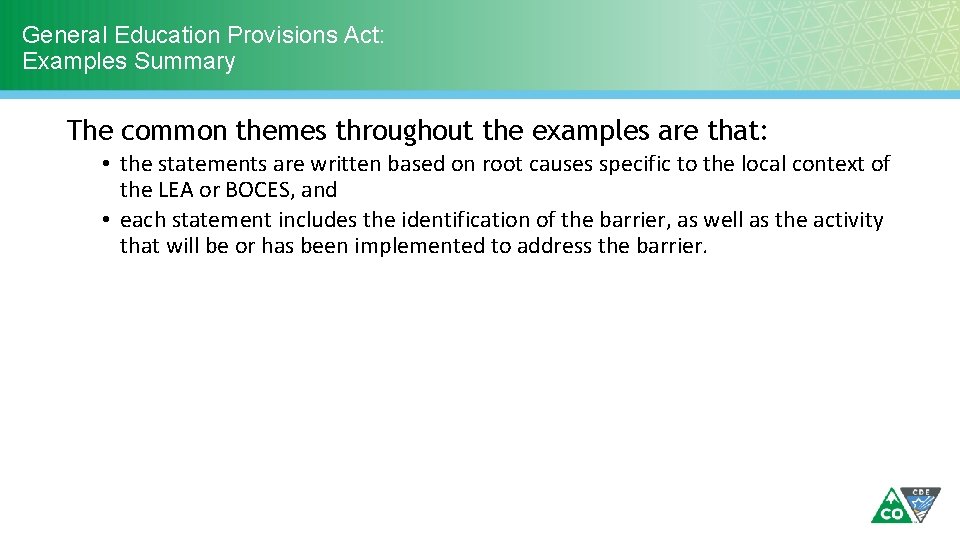 General Education Provisions Act:
Examples Summary

The common themes throughout the examples are that:

• the statements are written based on root causes specific to the local context of the LEA or BOCES, and
• each statement includes the identification of the barrier, as well as the activity that will be or has been implemented to address the barrier.

CO CDE